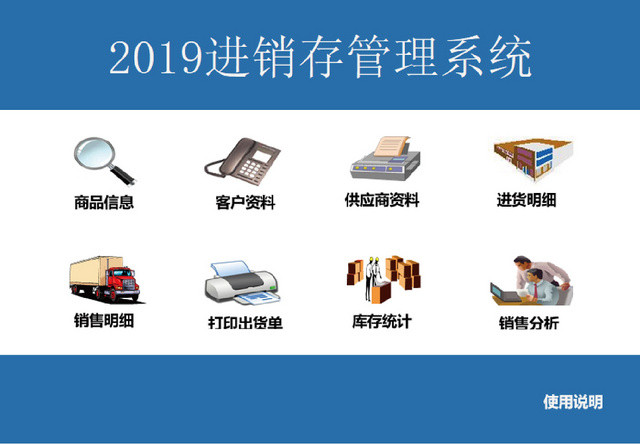 2019进销存管理系统

商品信息

客户资料

供应商资料

进货明细

销售明细

打印出货单

库存统计

销售分析

使用说明